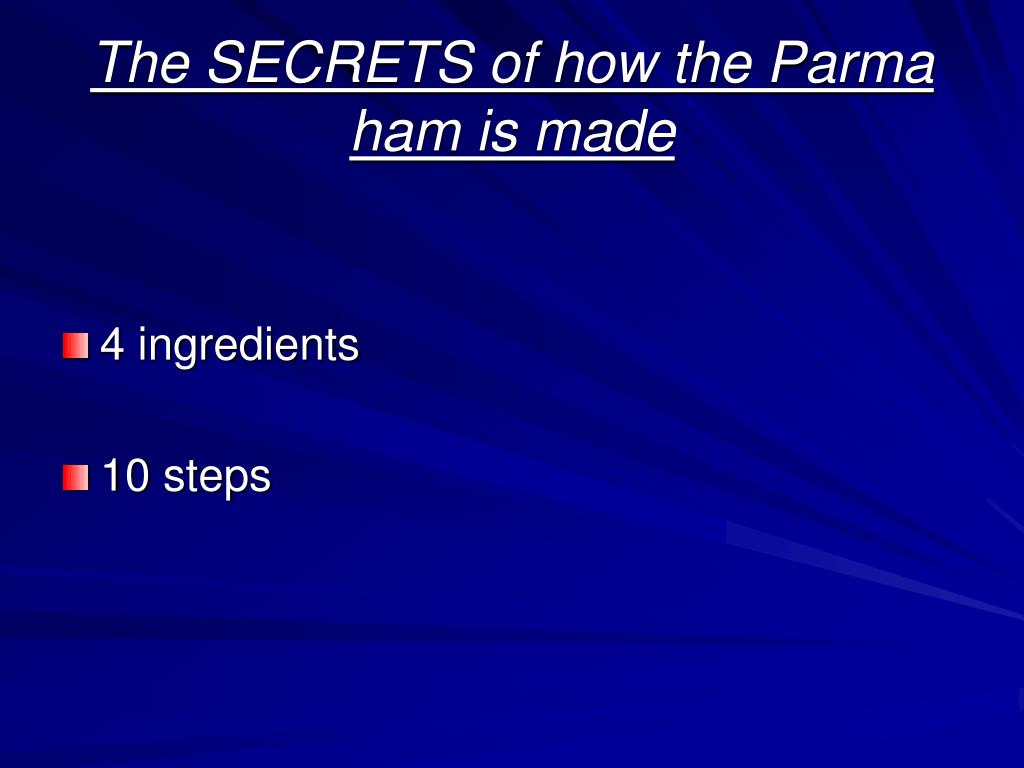 The SECRETS of how the Parma ham is made

4 ingredients

10 steps